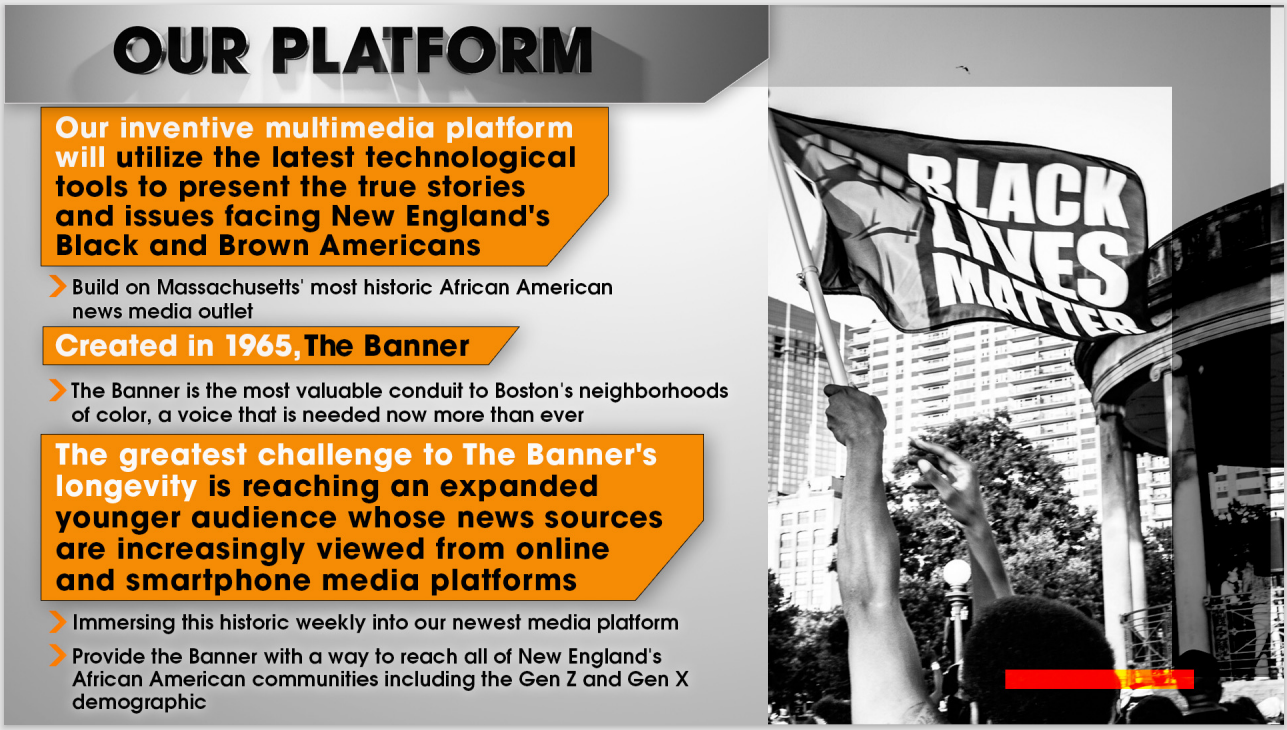 OUR PLATFORM

Our inventive multimedia platform will utilize the latest technological tools to present the true stories and issues facing New England's Black and Brown Americans

Build on Massachusetts' most historic African American news media outlet

Created in 1965, The Banner

The Banner is the most valuable conduit to Boston's neighborhoods of color, a voice that is needed now more than ever

The greatest challenge to The Banner's longevity is reaching an expanded younger audience whose news sources are increasingly viewed from online and smartphone media platforms

Immersing this historic weekly into our newest media platform

Provide the Banner with a way to reach all of New England's African American communities including the Gen Z and Gen X demographic

BLACK LIVES MATTER